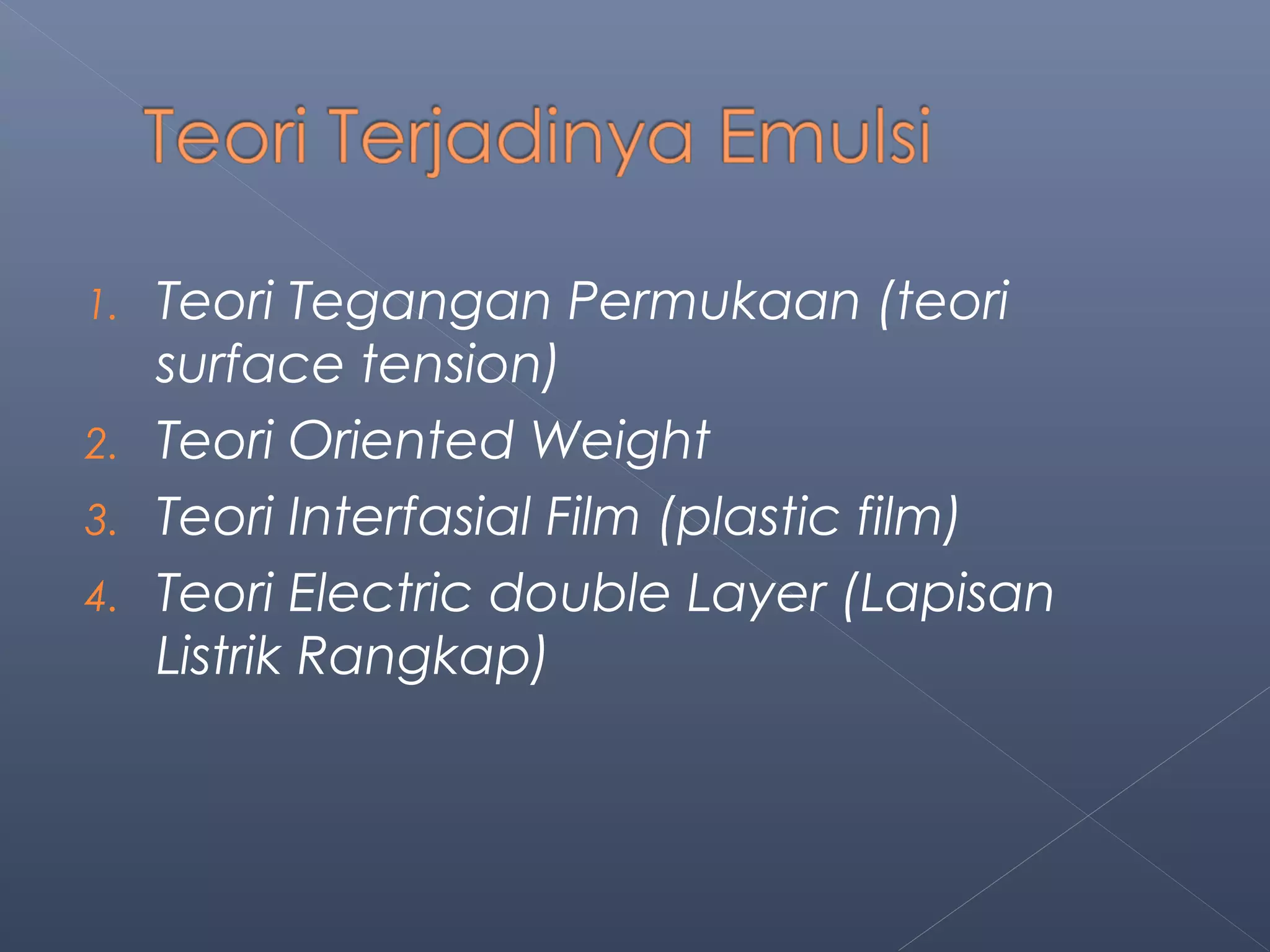 Teori Terjadinya Emulsi

1. Teori Tegangan Permukaan (teori surface tension)
2. Teori Oriented Weight
3. Teori Interfasial Film (plastic film)
4. Teori Electric double Layer (Lapisan Listrik Rangkap)